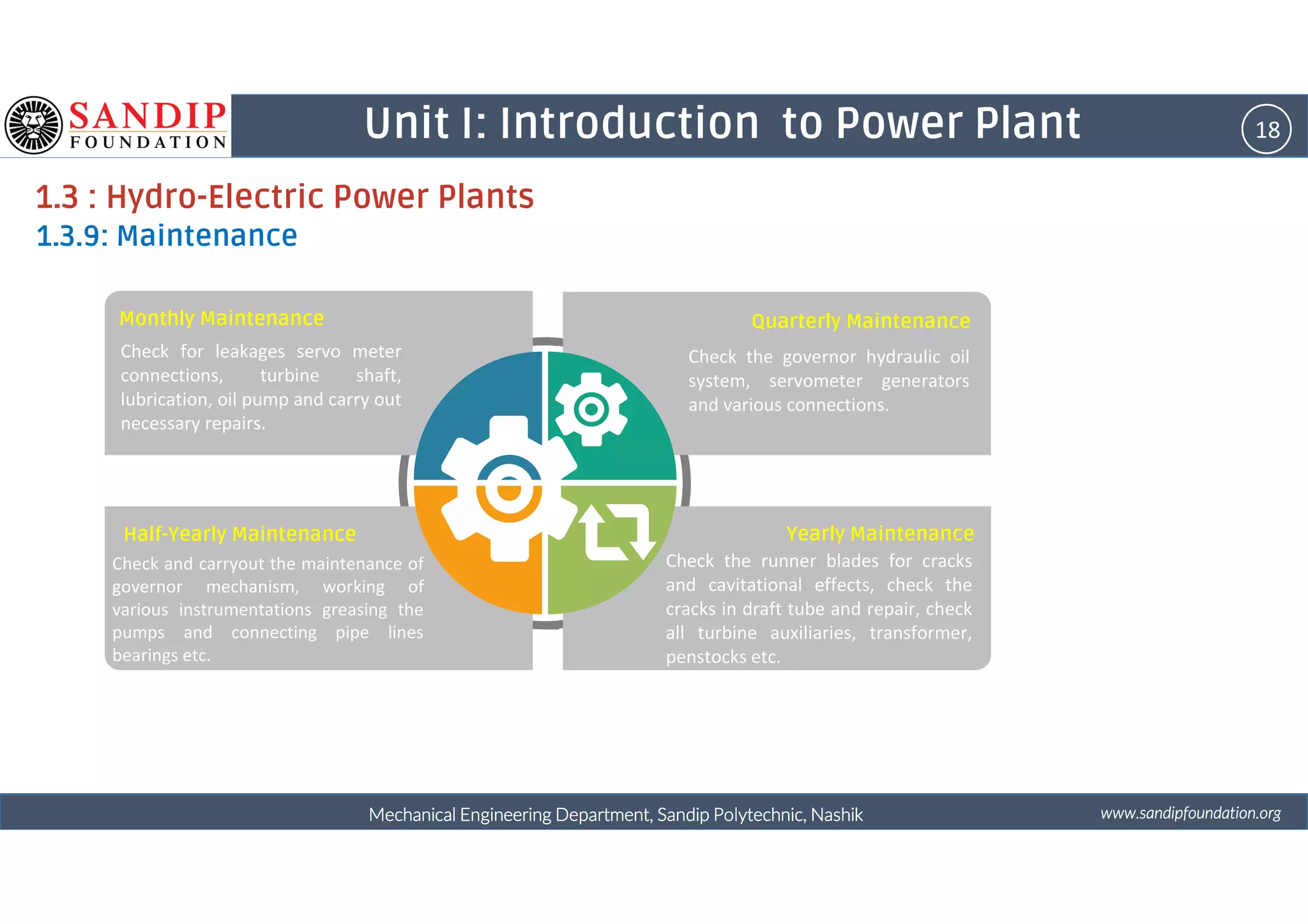 SANDIP FOUNDATION

Unit I: Introduction to Power Plant

18

1.3 : Hydro-Electric Power Plants

1.3.9: Maintenance

Monthly Maintenance

Check for leakages servo meter connections, turbine shaft, lubrication, oil pump and carry out necessary repairs.

Quarterly Maintenance

Check the governor hydraulic oil system, servometer generators and various connections.

Half-Yearly Maintenance

Check and carryout the maintenance of governor mechanism, working of various instrumentations greasing the pumps and connecting pipe lines bearings etc.

Yearly Maintenance

Check the runner blades for cracks and cavitational effects, check the cracks in draft tube and repair, check all turbine auxiliaries, transformer, penstocks etc.

Mechanical Engineering Department, Sandip Polytechnic, Nashik

www.sandipfoundation.org